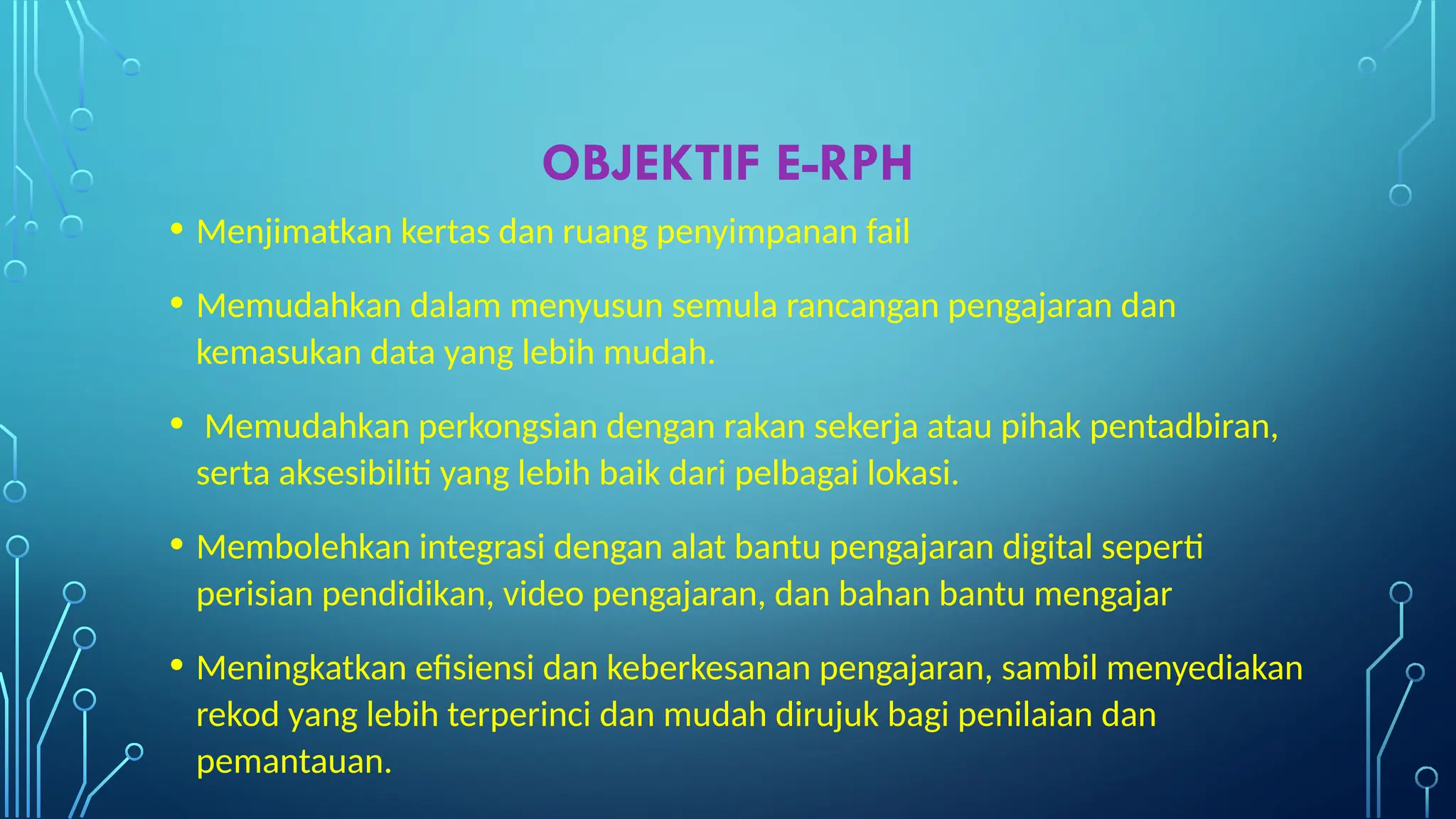 OBJEKTIF E-RPH

• Menjimatkan kertas dan ruang penyimpanan fail

• Memudahkan dalam menyusun semula rancangan pengajaran dan kemasukan data yang lebih mudah.

• Memudahkan perkongsian dengan rakan sekerja atau pihak pentadbiran, serta aksesibiliti yang lebih baik dari pelbagai lokasi.

• Membolehkan integrasi dengan alat bantu pengajaran digital seperti perisian pendidikan, video pengajaran, dan bahan bantu mengajar

• Meningkatkan efisiensi dan keberkesanan pengajaran, sambil menyediakan rekod yang lebih terperinci dan mudah dirujuk bagi penilaian dan pemantauan.